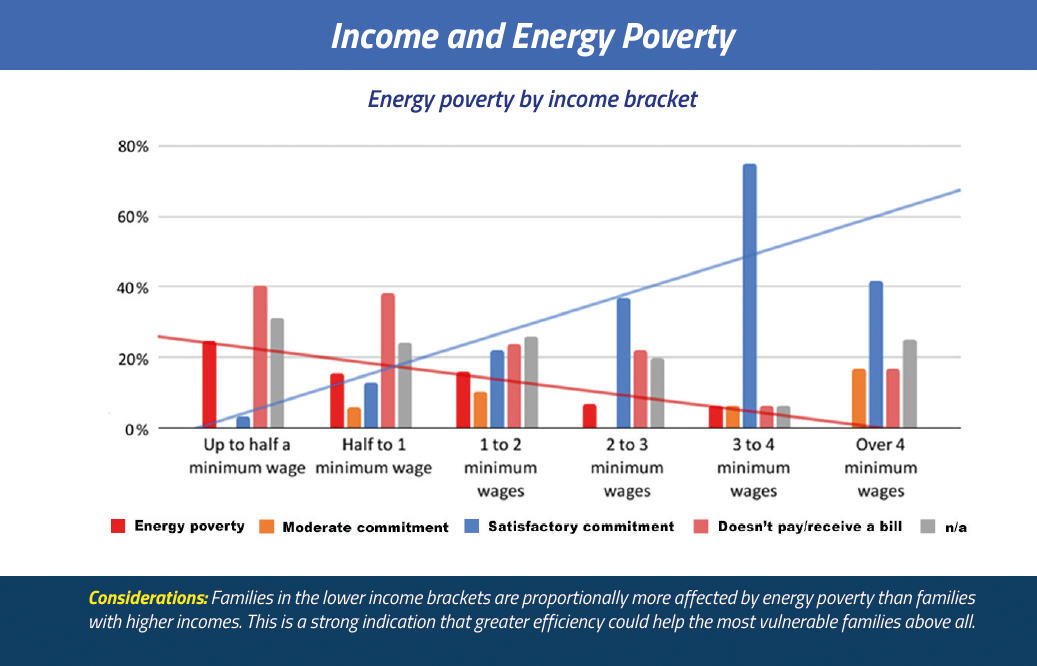 Income and Energy Poverty

Energy poverty by income bracket

80%
60%
40%
20%
0%

Up to half a minimum wage
Half to 1 minimum wage
1 to 2 minimum wages
2 to 3 minimum wages
3 to 4 minimum wages
Over 4 minimum wages

Energy poverty
Moderate commitment
Satisfactory commitment
Doesn't pay/receive a bill
n/a

Considerations: Families in the lower income brackets are proportionally more affected by energy poverty than families with higher incomes. This is a strong indication that greater efficiency could help the most vulnerable families above all.